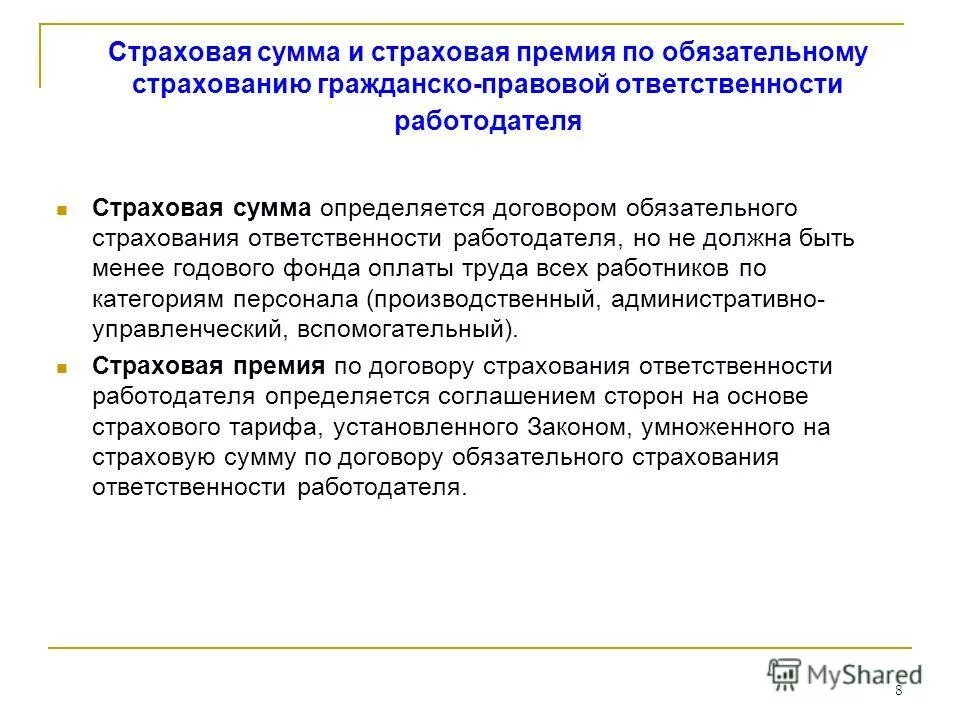 Страховая сумма и страховая премия по обязательному страхованию гражданско-правовой ответственности работодателя

Страховая сумма определяется договором обязательного страхования ответственности работодателя, но не должна быть менее годового фонда оплаты труда всех работников по категориям персонала (производственный, административно-управленческий, вспомогательный).

Страховая премия по договору страхования ответственности работодателя определяется соглашением сторон на основе страхового тарифа, установленного Законом, умноженного на страховую сумму по договору обязательного страхования ответственности работодателя.

MyShared

8